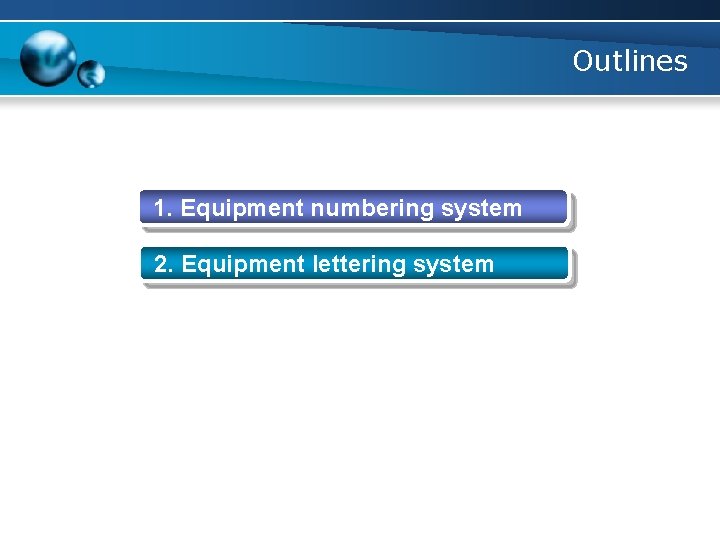 Outlines

1. Equipment numbering system

2. Equipment lettering system